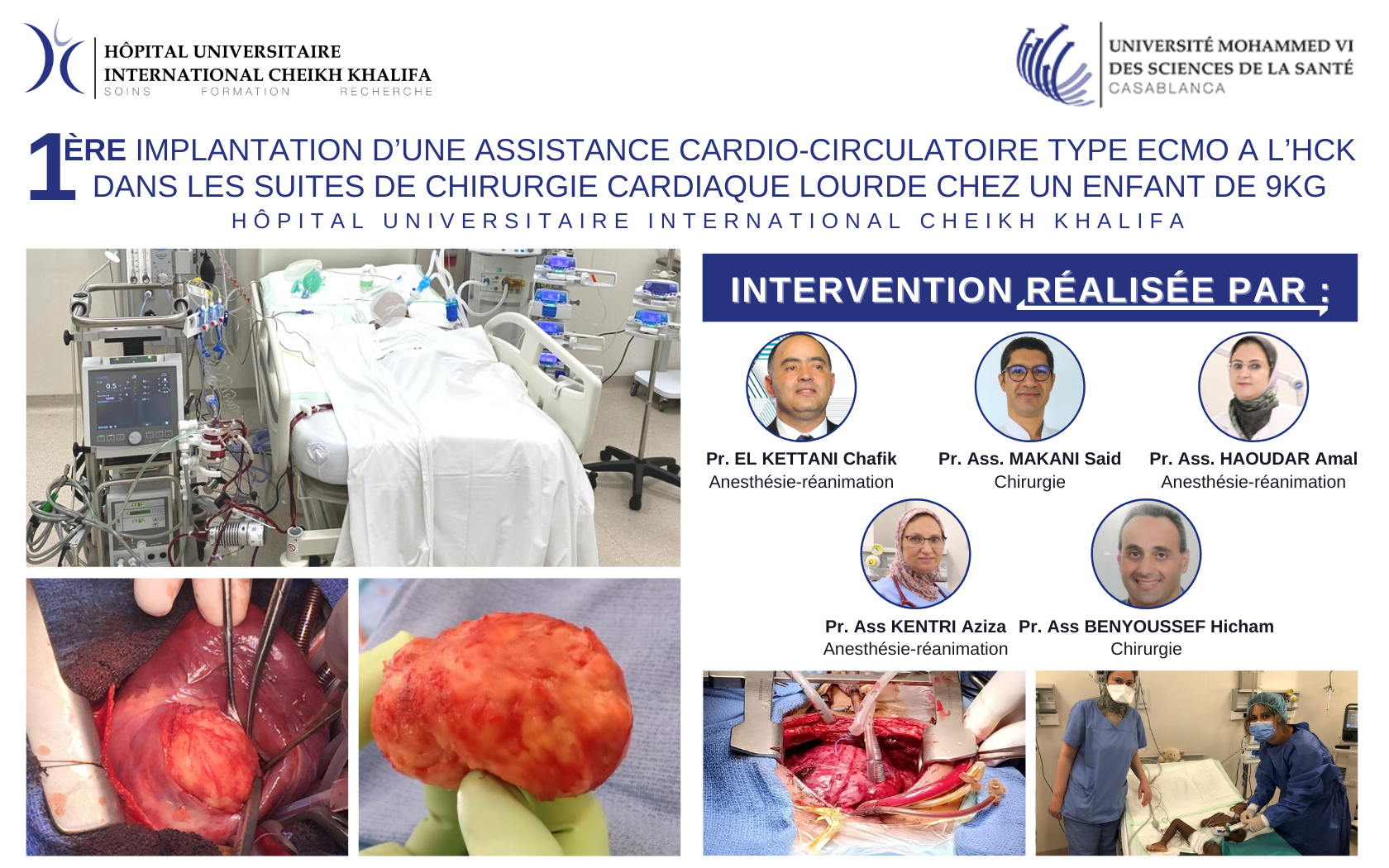 HÔPITAL UNIVERSITAIRE
INTERNATIONAL CHEIKH KHALIFA
SOINS FORMATION RECHERCHE

UNIVERSITÉ MOHAMMED VI
DES SCIENCES DE LA SANTÉ
CASABLANCA

1ÈRE IMPLANTATION D'UNE ASSISTANCE CARDIO-CIRCULATOIRE TYPE ECMO A L'HCK DANS LES SUITES DE CHIRURGIE CARDIAQUE LOURDE CHEZ UN ENFANT DE 9KG

HÔPITAL UNIVERSITAIRE INTERNATIONAL CHEIKH KHALIFA

INTERVENTION RÉALISÉE PAR :

Pr. EL KETTANI Chafik
Anesthésie-réanimation

Pr. Ass. MAKANI Said
Chirurgie

Pr. Ass. HAOUDAR Amal
Anesthésie-réanimation

Pr. Ass KENTRI Aziza
Anesthésie-réanimation

Pr. Ass BENYOUSSEF Hicham
Chirurgie